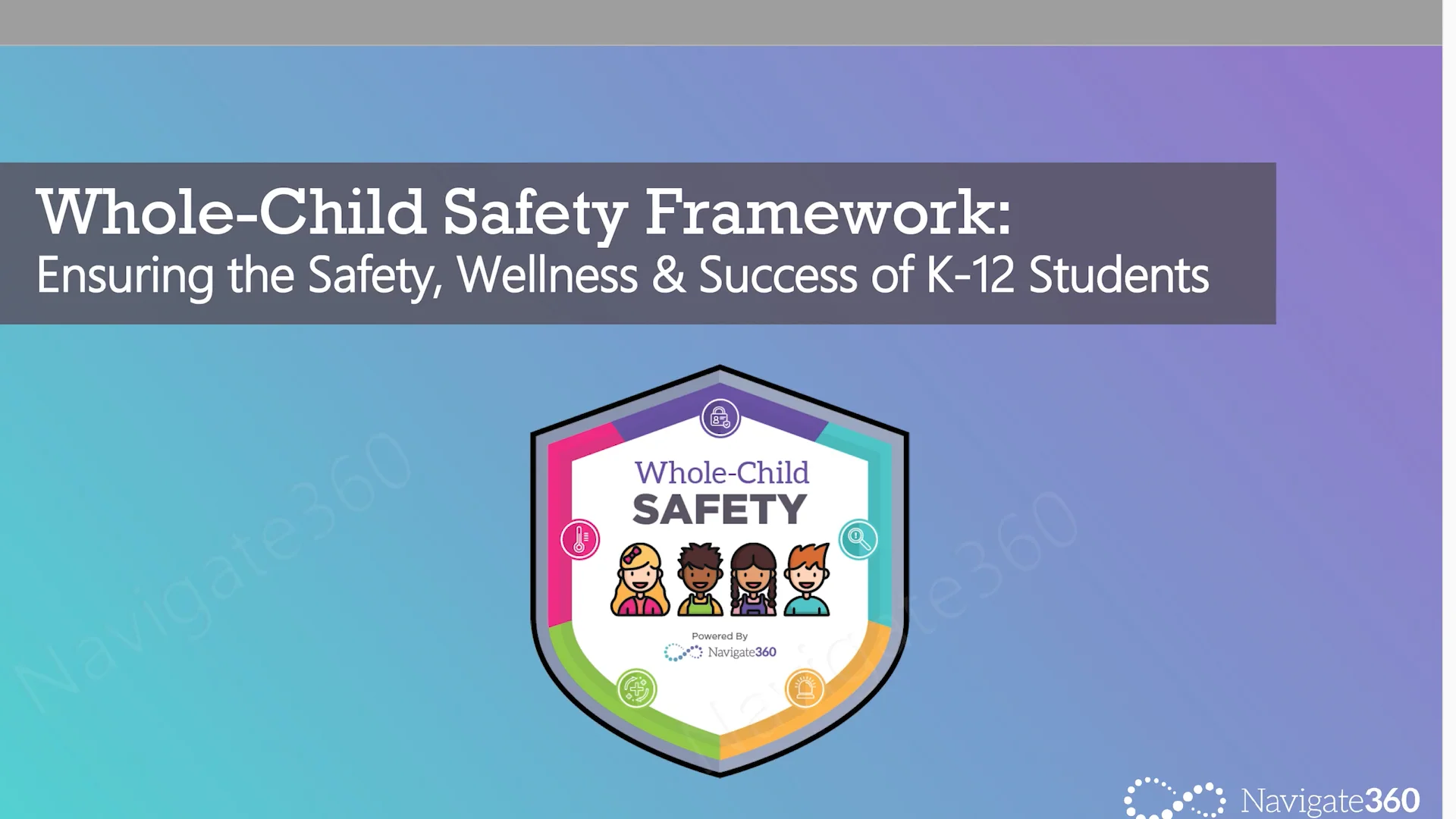 Whole-Child Safety Framework:
Ensuring the Safety, Wellness & Success of K-12 Students

Navigate360

Whole-Child
SAFETY

Powered By
Navigate360

Navigate360

Navigate360